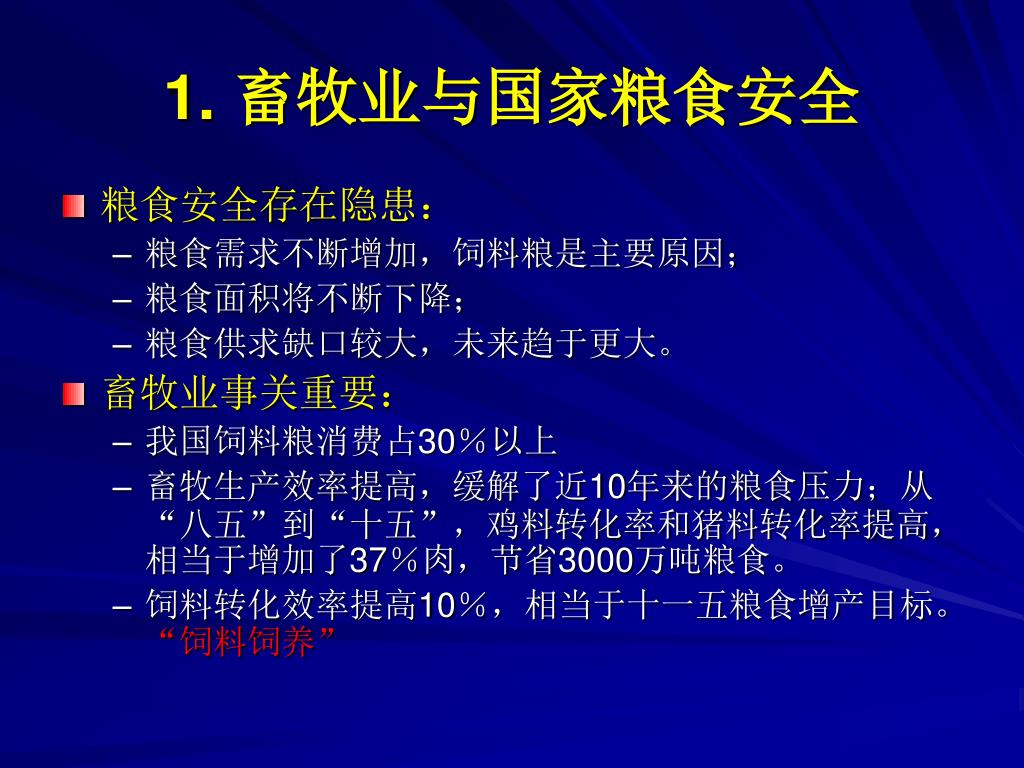 1. 畜牧业与国家粮食安全

粮食安全存在隐患：
– 粮食需求不断增加，饲料粮是主要原因；
– 粮食面积将不断下降；
– 粮食供求缺口较大，未来趋于更大。

畜牧业事关重要：
– 我国饲料粮消费占30％以上
– 畜牧生产效率提高，缓解了近10年来的粮食压力；从“八五”到“十五”，鸡料转化率和猪料转化率提高，相当于增加了37％肉，节省3000万吨粮食。
– 饲料转化效率提高10％，相当于十一五粮食增产目标。“饲料饲养”